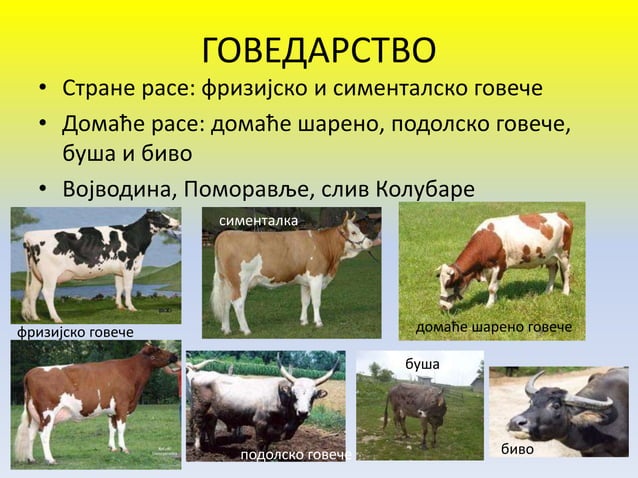 ГОВЕДАРСТВО

• Стране расе: фризијско и сименталско говече
• Домаће расе: домаће шарено, подолско говече, буша и биво
• Војводина, Поморавље, слив Колубаре

сименталка

фризијско говече

домаће шарено говече

буша

подолско говече

биво